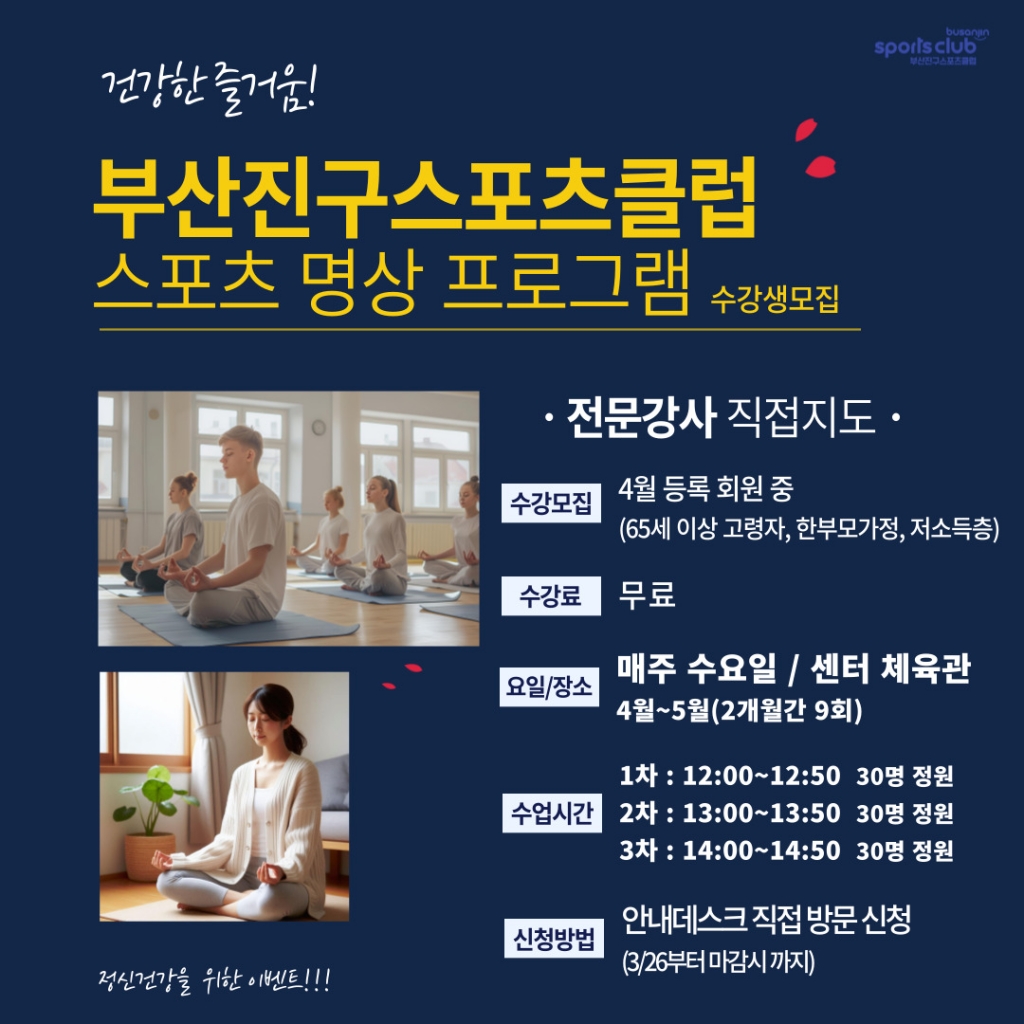 busanjin
sports club
부산진구스포츠클럽

건강한 즐거움!

부산진구스포츠클럽
스포츠 명상 프로그램 수강생모집

· 전문강사 직접지도 ·

수강모집 4월 등록 회원 중
(65세 이상 고령자, 한부모가정, 저소득층)

수강료 무료

요일/장소 매주 수요일 / 센터 체육관
4월~5월(2개월간 9회)

수업시간
1차 : 12:00~12:50 30명 정원
2차 : 13:00~13:50 30명 정원
3차 : 14:00~14:50 30명 정원

신청방법 안내데스크 직접 방문 신청
(3/26부터 마감시 까지)

정신건강을 위한 이벤트!!!